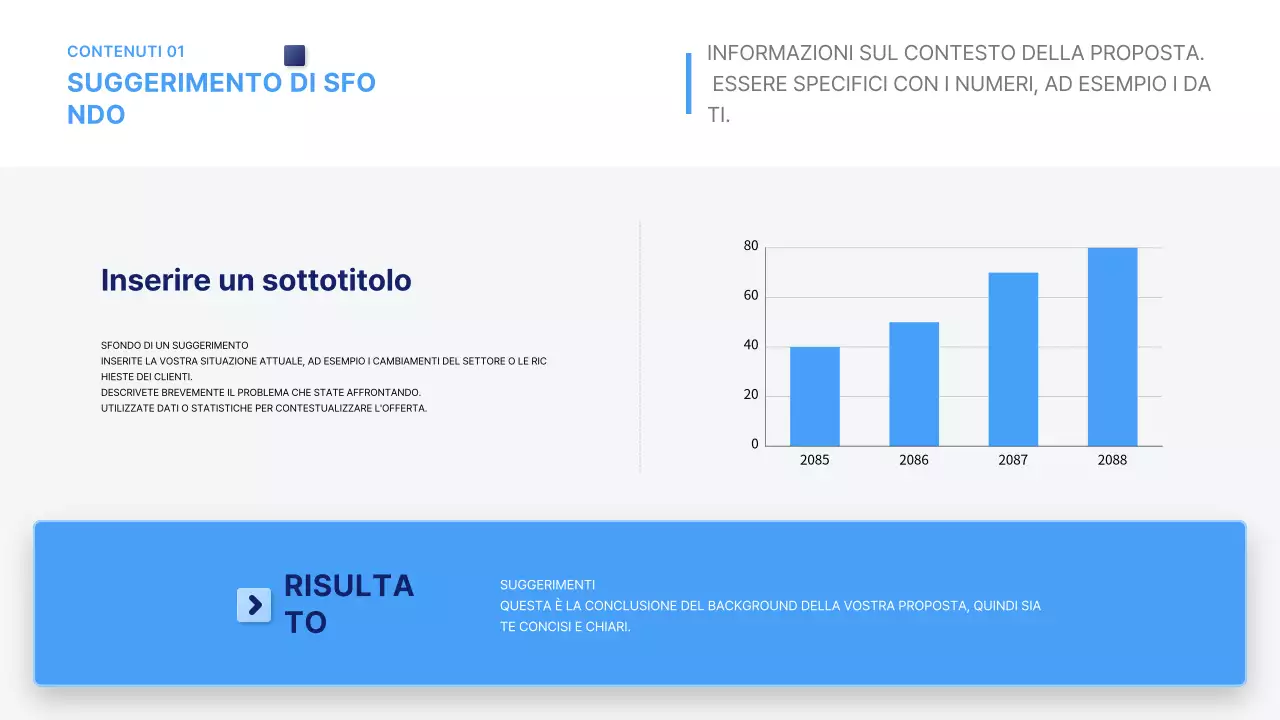 CONTENUTI 01

SUGGERIMENTO DI SFONDO

INFORMAZIONI SUL CONTESTO DELLA PROPOSTA. ESSERE SPECIFICI CON I NUMERI, AD ESEMPIO I DATI.

Inserire un sottotitolo

SFONDO DI UN SUGGERIMENTO
INSERITE LA VOSTRA SITUAZIONE ATTUALE, AD ESEMPIO I CAMBIAMENTI DEL SETTORE O LE RICHIESTE DEI CLIENTI.
DESCRIVETE BREVEMENTE IL PROBLEMA CHE STATE AFFRONTANDO.
UTILIZZATE DATI O STATISTICHE PER CONTESTUALIZZARE L'OFFERTA.

80
60
40
20
0
2085
2086
2087
2088

RISULTATO

SUGGERIMENTI
QUESTA È LA CONCLUSIONE DEL BACKGROUND DELLA VOSTRA PROPOSTA, QUINDI SIATE CONCISI E CHIARI.